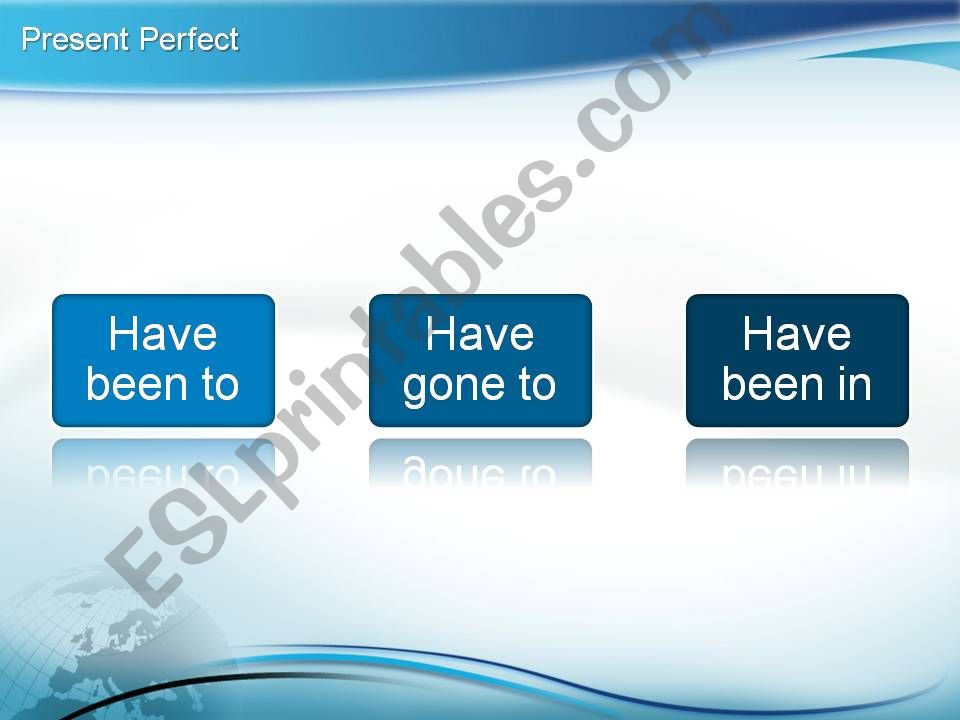 Present Perfect

Have been to

Have gone to

Have been in

ESLprintables.com